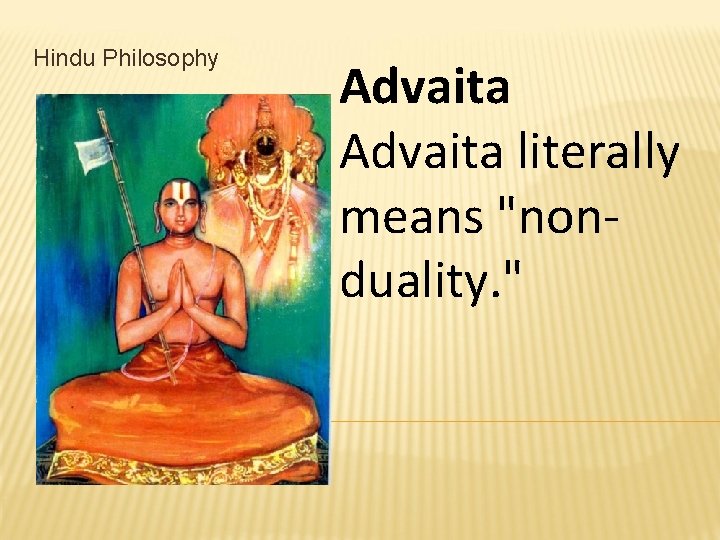 Hindu Philosophy

Advaita

Advaita literally means "non-duality."